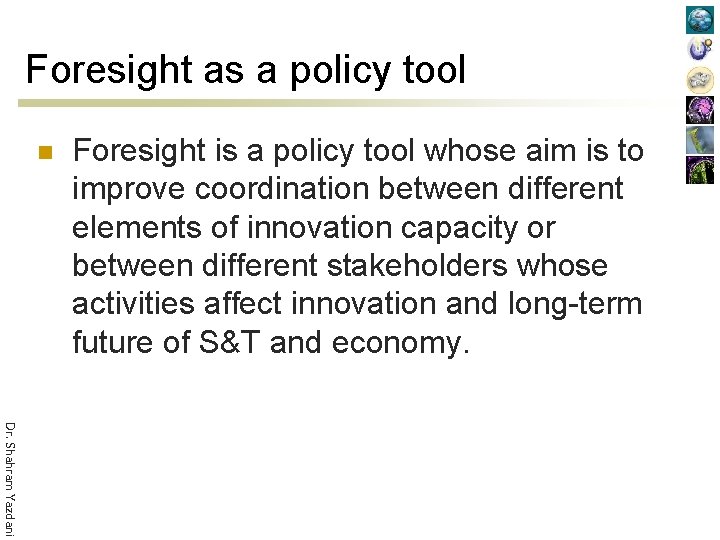 Foresight as a policy tool

Foresight is a policy tool whose aim is to improve coordination between different elements of innovation capacity or between different stakeholders whose activities affect innovation and long-term future of S&T and economy.

Dr. Shahram Yazdani